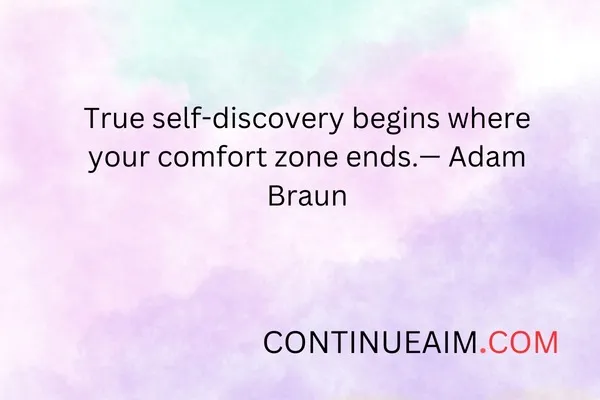 True self-discovery begins where your comfort zone ends.— Adam Braun

CONTINUEAIM.COM